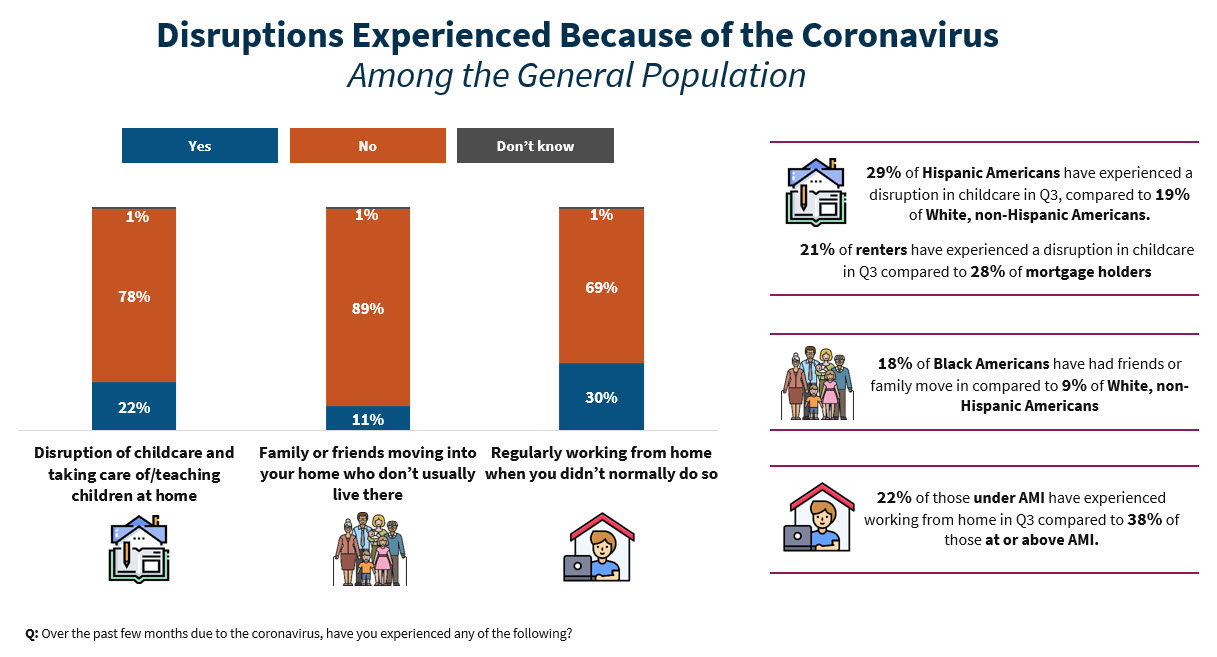 Disruptions Experienced Because of the Coronavirus
Among the General Population

Yes
No
Don't know

1%
78%
22%
Disruption of childcare and taking care of/teaching children at home

1%
89%
11%
Family or friends moving into your home who don't usually live there

1%
69%
30%
Regularly working from home when you didn't normally do so

29% of Hispanic Americans have experienced a disruption in childcare in Q3, compared to 19% of White, non-Hispanic Americans.

21% of renters have experienced a disruption in childcare in Q3 compared to 28% of mortgage holders

18% of Black Americans have had friends or family move in compared to 9% of White, non-Hispanic Americans

22% of those under AMI have experienced working from home in Q3 compared to 38% of those at or above AMI.

Q: Over the past few months due to the coronavirus, have you experienced any of the following?